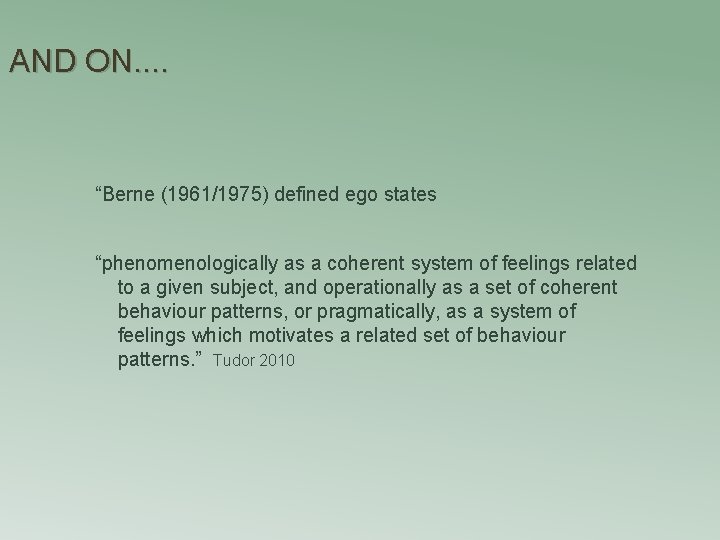 AND ON....

“Berne (1961/1975) defined ego states

“phenomenologically as a coherent system of feelings related to a given subject, and operationally as a set of coherent behaviour patterns, or pragmatically, as a system of feelings which motivates a related set of behaviour patterns.” Tudor 2010